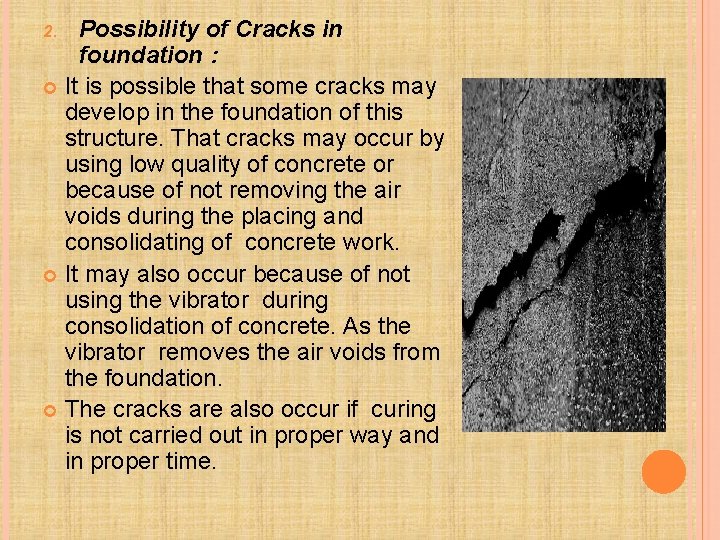 2. Possibility of Cracks in foundation :

It is possible that some cracks may develop in the foundation of this structure. That cracks may occur by using low quality of concrete or because of not removing the air voids during the placing and consolidating of concrete work.

It may also occur because of not using the vibrator during consolidation of concrete. As the vibrator removes the air voids from the foundation.

The cracks are also occur if curing is not carried out in proper way and in proper time.